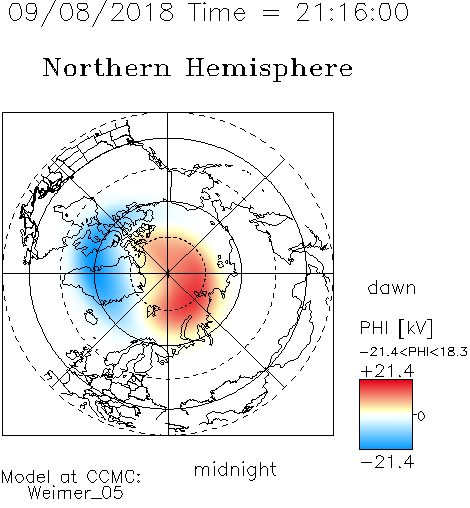 09/08/2018 Time = 21:16:00

Northern Hemisphere

dawn

PHI [kV]
−21.4<PHI<18.3
+21.4
0
−21.4

midnight

Model at CCMC:
Weimer_05